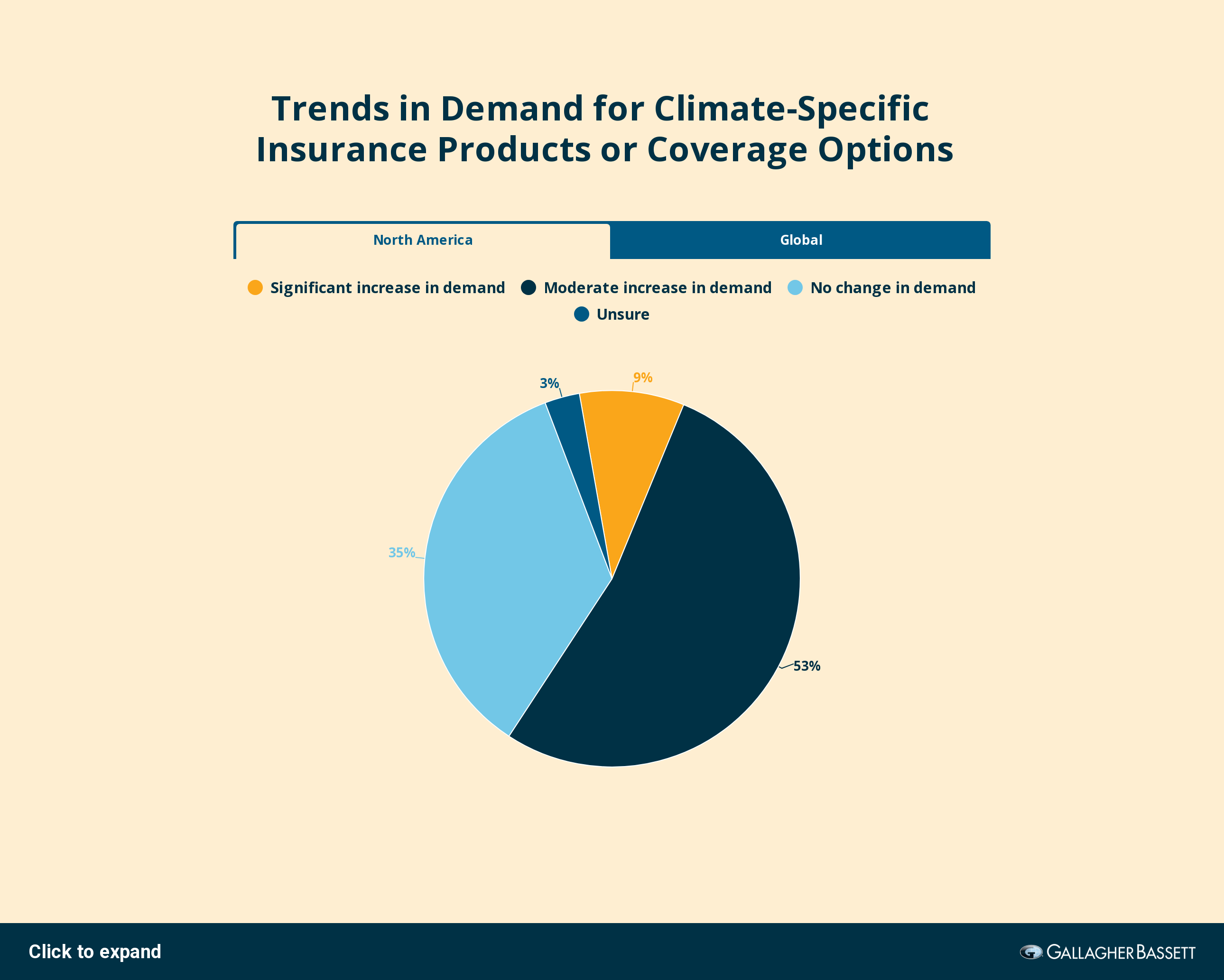 Trends in Demand for Climate-Specific Insurance Products or Coverage Options

North America

Global

Significant increase in demand

Moderate increase in demand

No change in demand

Unsure

3%

9%

35%

53%

Click to expand

GALLAGHER BASSETT